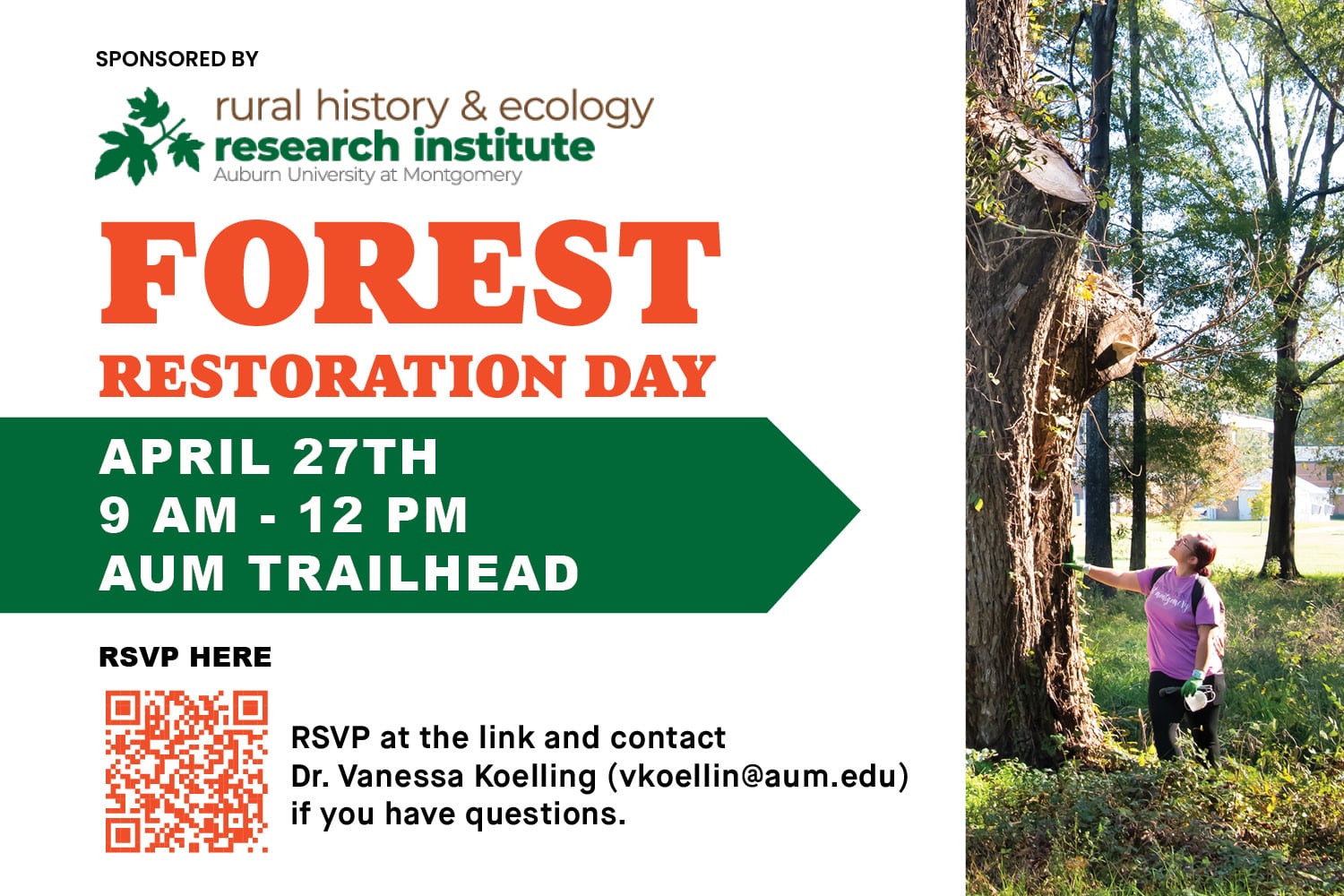 SPONSORED BY

rural history & ecology
research institute
Auburn University at Montgomery

FOREST
RESTORATION DAY

APRIL 27TH
9 AM - 12 PM
AUM TRAILHEAD

RSVP HERE

RSVP at the link and contact Dr. Vanessa Koelling (vkoellin@aum.edu) if you have questions.

Montgomery